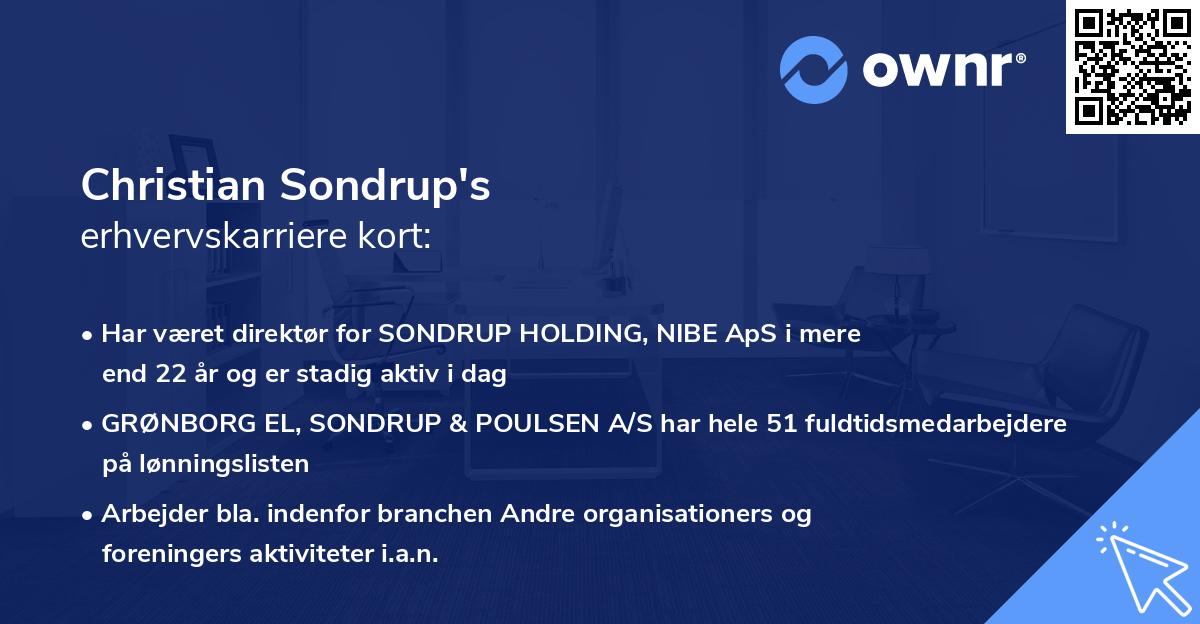 ownr®

Christian Sondrup's
erhvervskarriere kort:

• Har været direktør for SONDRUP HOLDING, NIBE ApS i mere end 22 år og er stadig aktiv i dag

• GRØNBORG EL, SONDRUP & POULSEN A/S har hele 51 fuldtidsmedarbejdere på lønningslisten

• Arbejder bla. indenfor branchen Andre organisationers og foreningers aktiviteter i.a.n.